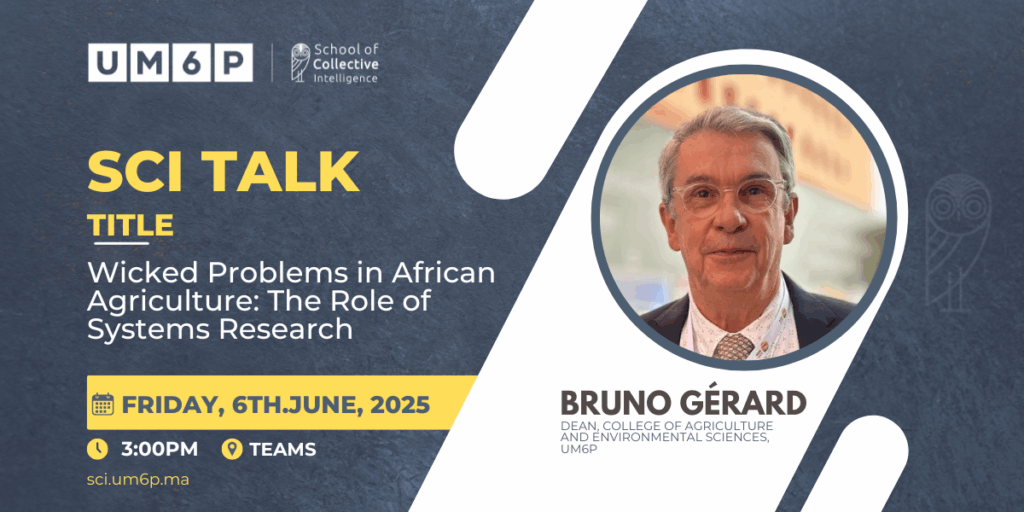 UM6P

School of Collective Intelligence

SCI TALK

TITLE

Wicked Problems in African Agriculture: The Role of Systems Research

FRIDAY, 6TH.JUNE, 2025

3:00PM

TEAMS

sci.um6p.ma

BRUNO GÉRARD

DEAN, COLLEGE OF AGRICULTURE AND ENVIRONMENTAL SCIENCES, UM6P